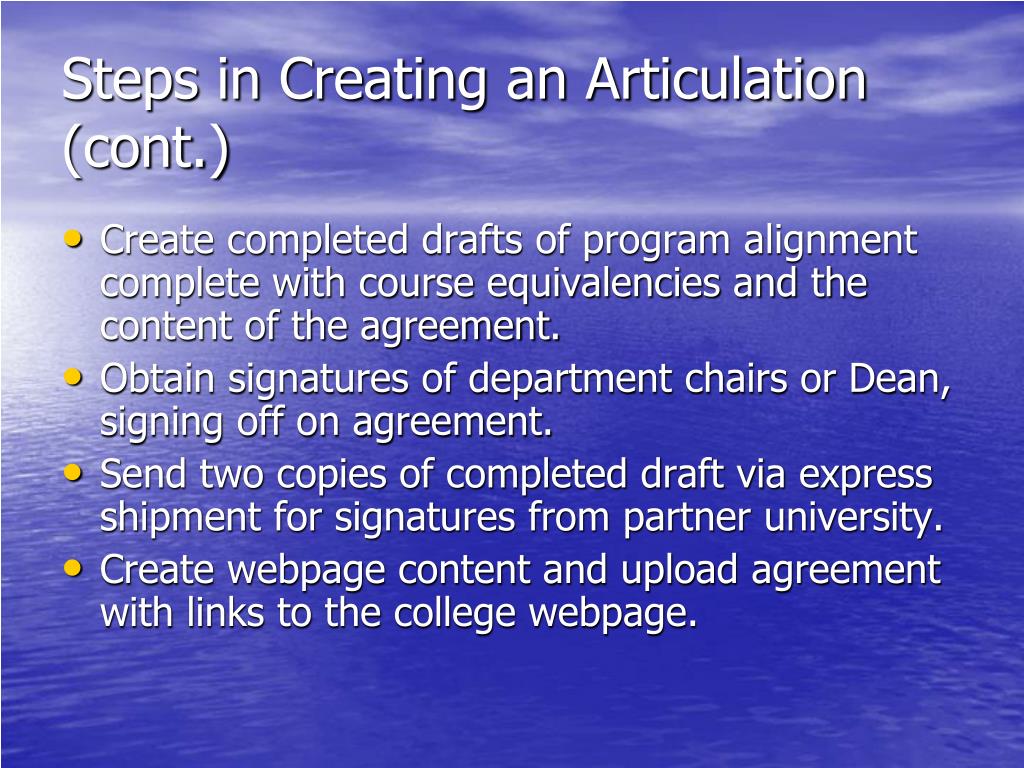 Steps in Creating an Articulation (cont.)

• Create completed drafts of program alignment complete with course equivalencies and the content of the agreement.
• Obtain signatures of department chairs or Dean, signing off on agreement.
• Send two copies of completed draft via express shipment for signatures from partner university.
• Create webpage content and upload agreement with links to the college webpage.